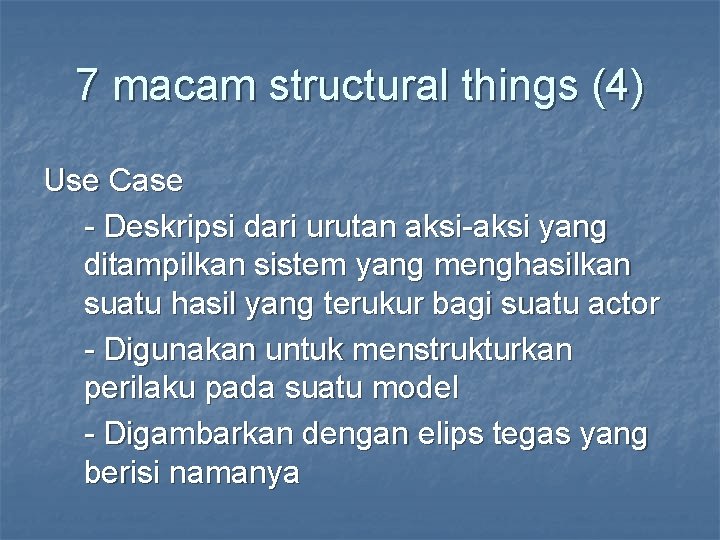 7 macam structural things (4)

Use Case

- Deskripsi dari urutan aksi-aksi yang ditampilkan sistem yang menghasilkan suatu hasil yang terukur bagi suatu actor

- Digunakan untuk menstrukturkan perilaku pada suatu model

- Digambarkan dengan elips tegas yang berisi namanya